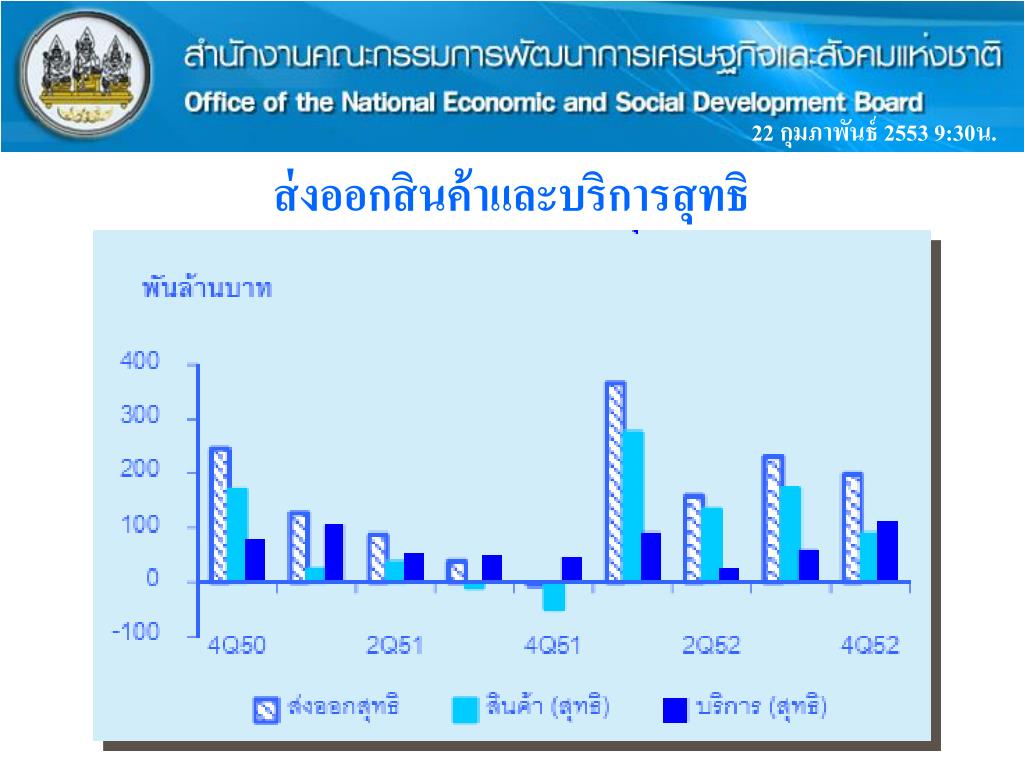 สำนักงานคณะกรรมการพัฒนาการเศรษฐกิจและสังคมแห่งชาติ
Office of the National Economic and Social Development Board
22 กุมภาพันธ์ 2553 9:30น.

ส่งออกสินค้าและบริการสุทธิ

พันล้านบาท

400
300
200
100
0
-100

4Q50
2Q51
4Q51
2Q52
4Q52

ส่งออกสุทธิ
สินค้า (สุทธิ)
บริการ (สุทธิ)